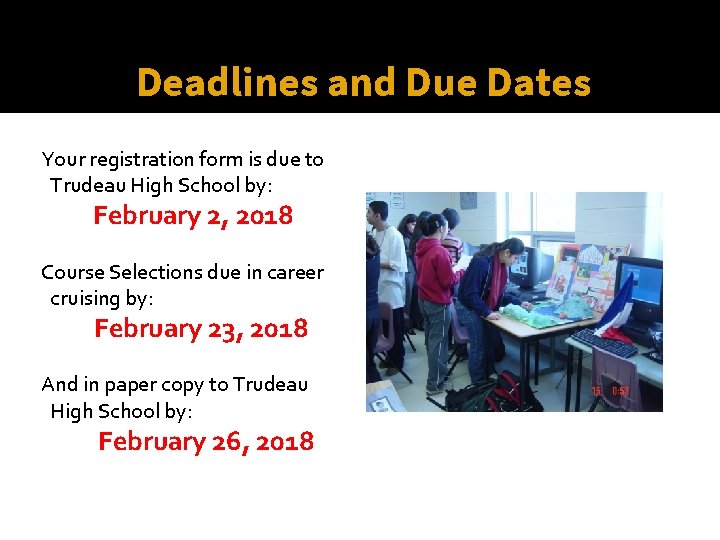 Deadlines and Due Dates

Your registration form is due to Trudeau High School by:

February 2, 2018

Course Selections due in career cruising by:

February 23, 2018

And in paper copy to Trudeau High School by:

February 26, 2018

15 0:53